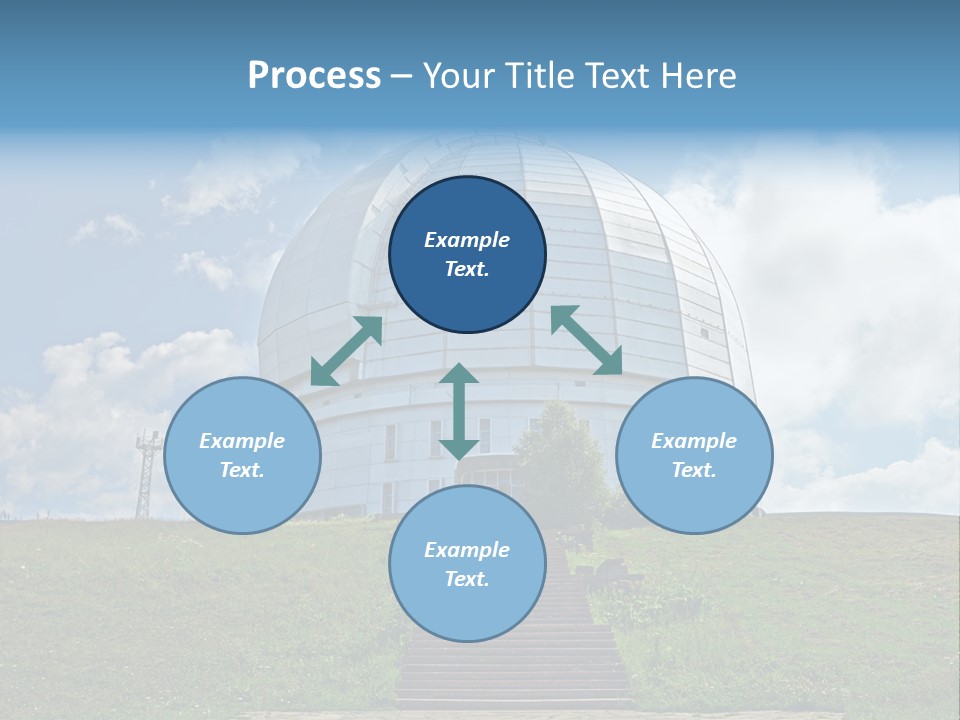 Process – Your Title Text Here

Example Text.

Example Text.

Example Text.

Example Text.